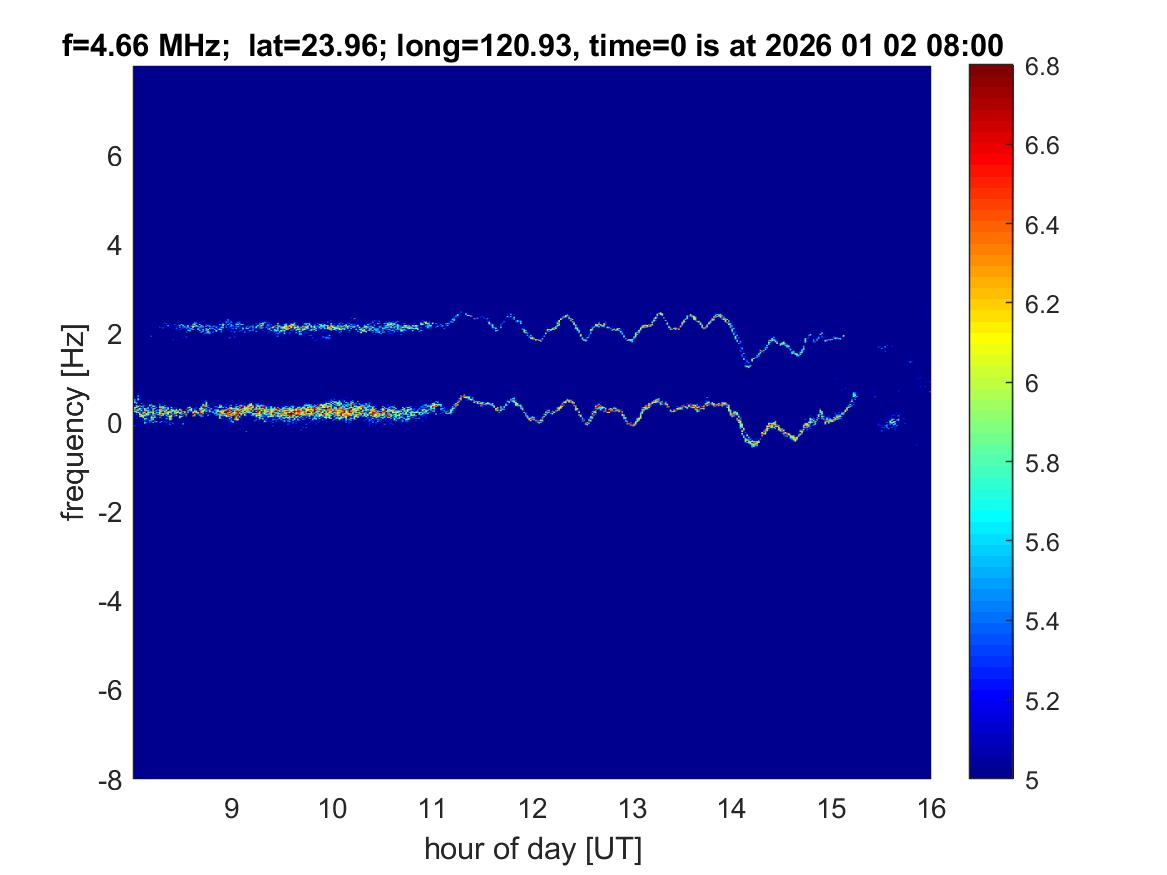 f=4.66 MHz;  lat=23.96; long=120.93, time=0 is at 2026 01 02 08:00

frequency [Hz]

6
4
2
0
-2
-4
-6
-8

9 10 11 12 13 14 15 16

hour of day [UT]

6.8
6.6
6.4
6.2
6
5.8
5.6
5.4
5.2
5